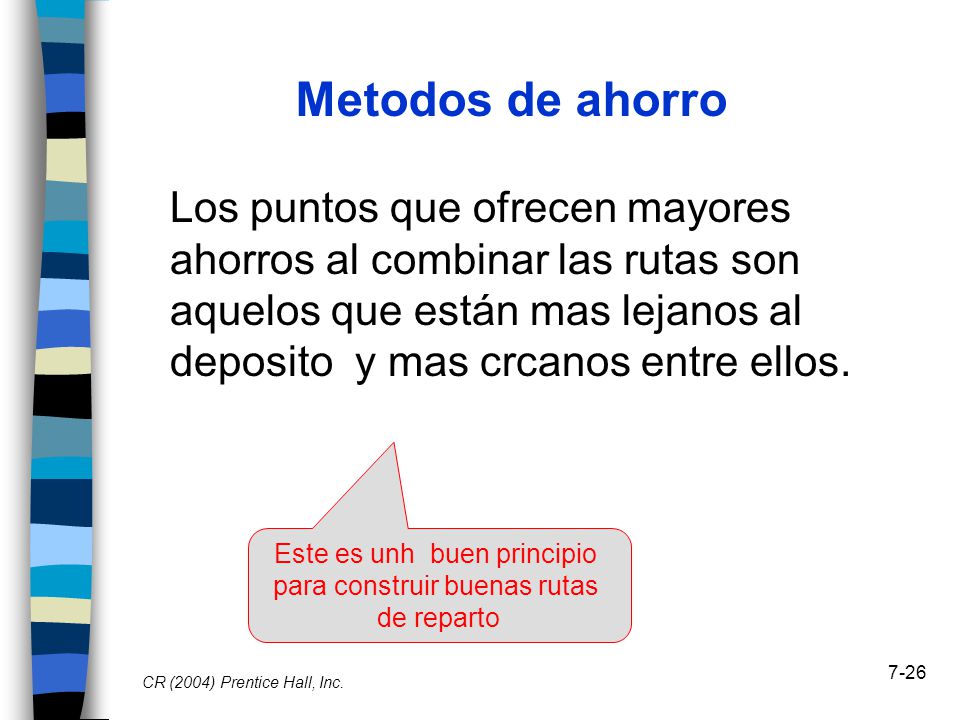 Metodos de ahorro

Los puntos que ofrecen mayores ahorros al combinar las rutas son aquelos que están mas lejanos al deposito y mas crcanos entre ellos.

Este es unh buen principio para construir buenas rutas de reparto

CR (2004) Prentice Hall, Inc.

7-26